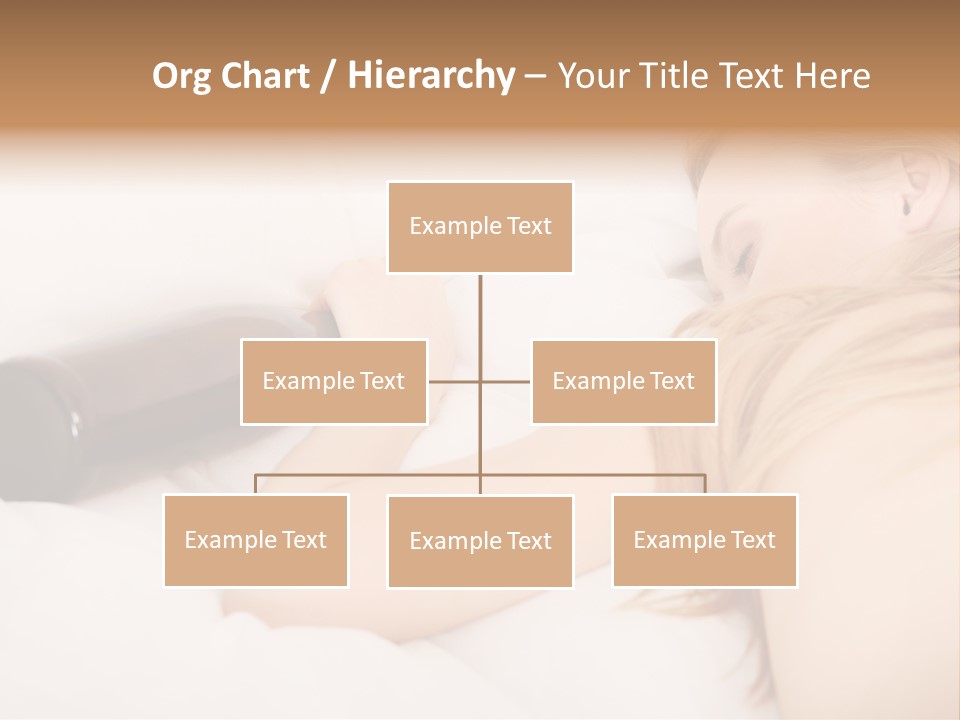 Org Chart / Hierarchy – Your Title Text Here

Example Text

Example Text

Example Text

Example Text

Example Text

Example Text